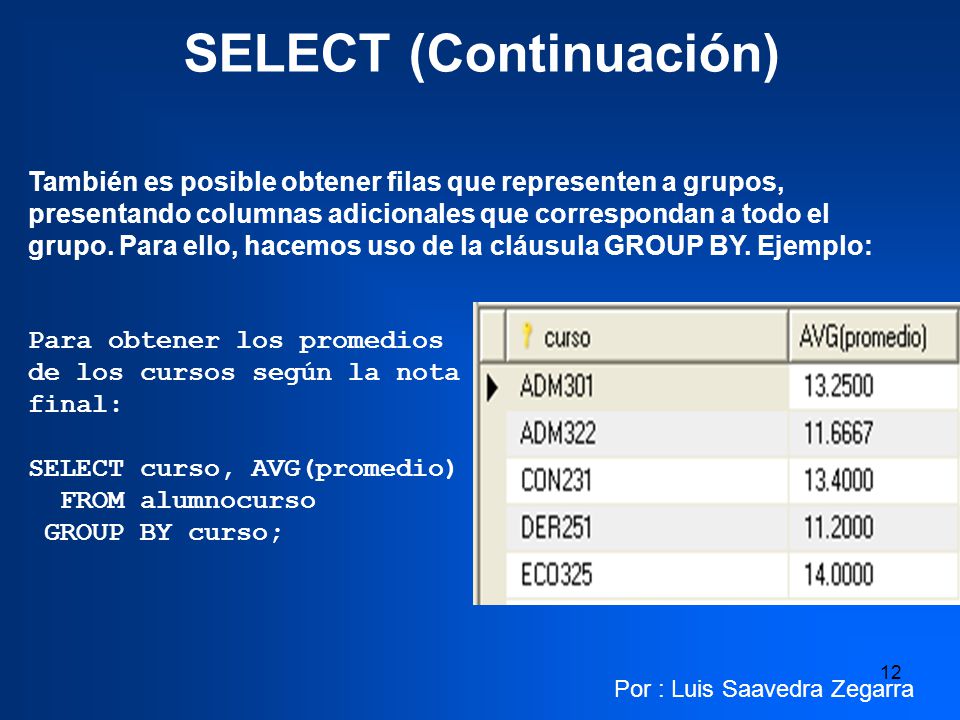 SELECT (Continuación)

También es posible obtener filas que representen a grupos, presentando columnas adicionales que correspondan a todo el grupo. Para ello, hacemos uso de la cláusula GROUP BY. Ejemplo:

Para obtener los promedios de los cursos según la nota final:

SELECT curso, AVG(promedio)
FROM alumnocurso
GROUP BY curso;

| curso | AVG(promedio) |
|---|---|
| ADM301 | 13.2500 |
| ADM322 | 11.6667 |
| CON231 | 13.4000 |
| DER251 | 11.2000 |
| ECO325 | 14.0000 |

12

Por : Luis Saavedra Zegarra